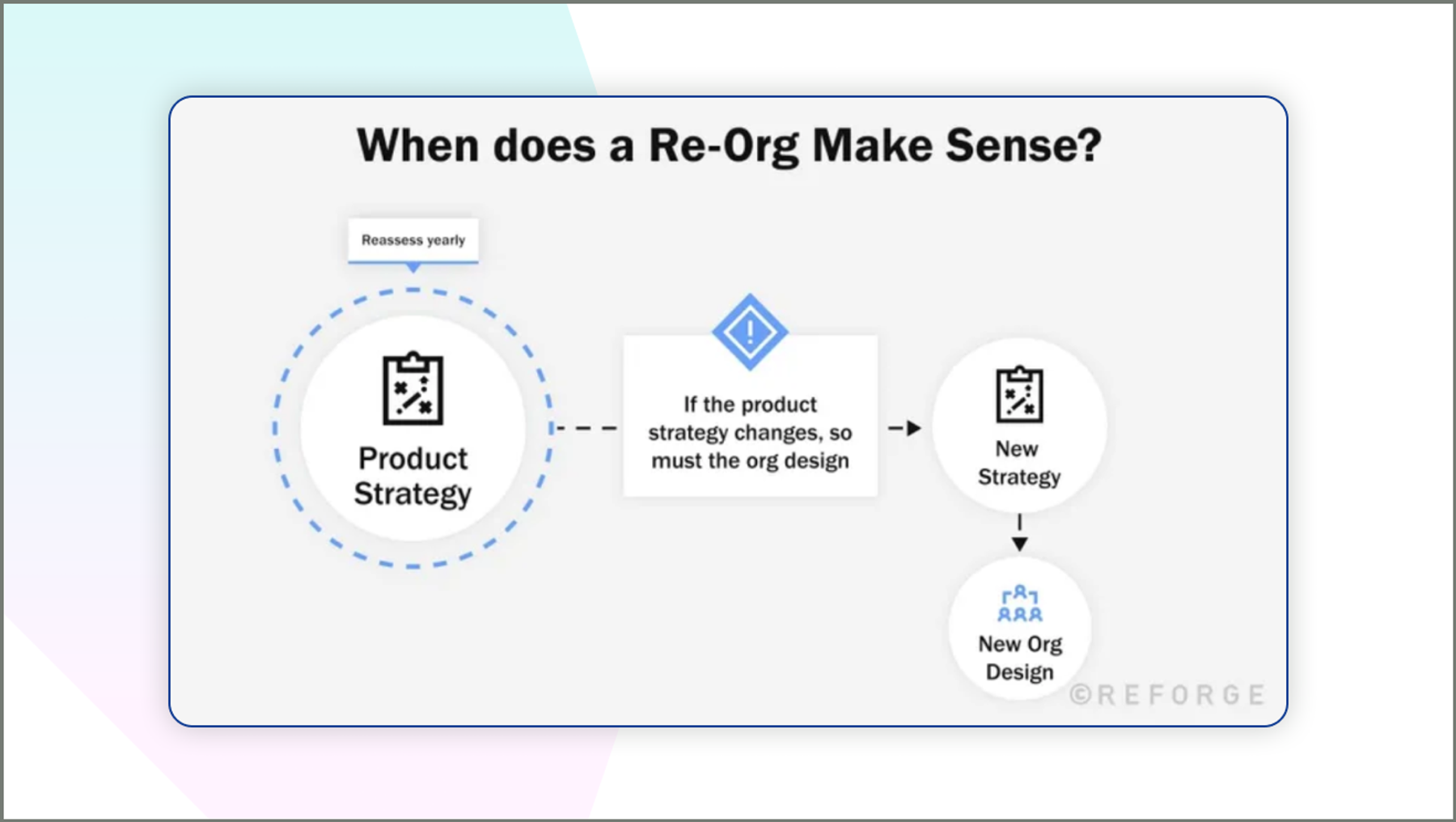 When does a Re-Org Make Sense?

Reassess yearly

Product Strategy

If the product strategy changes, so must the org design

New Strategy

New Org Design

©REFORGE